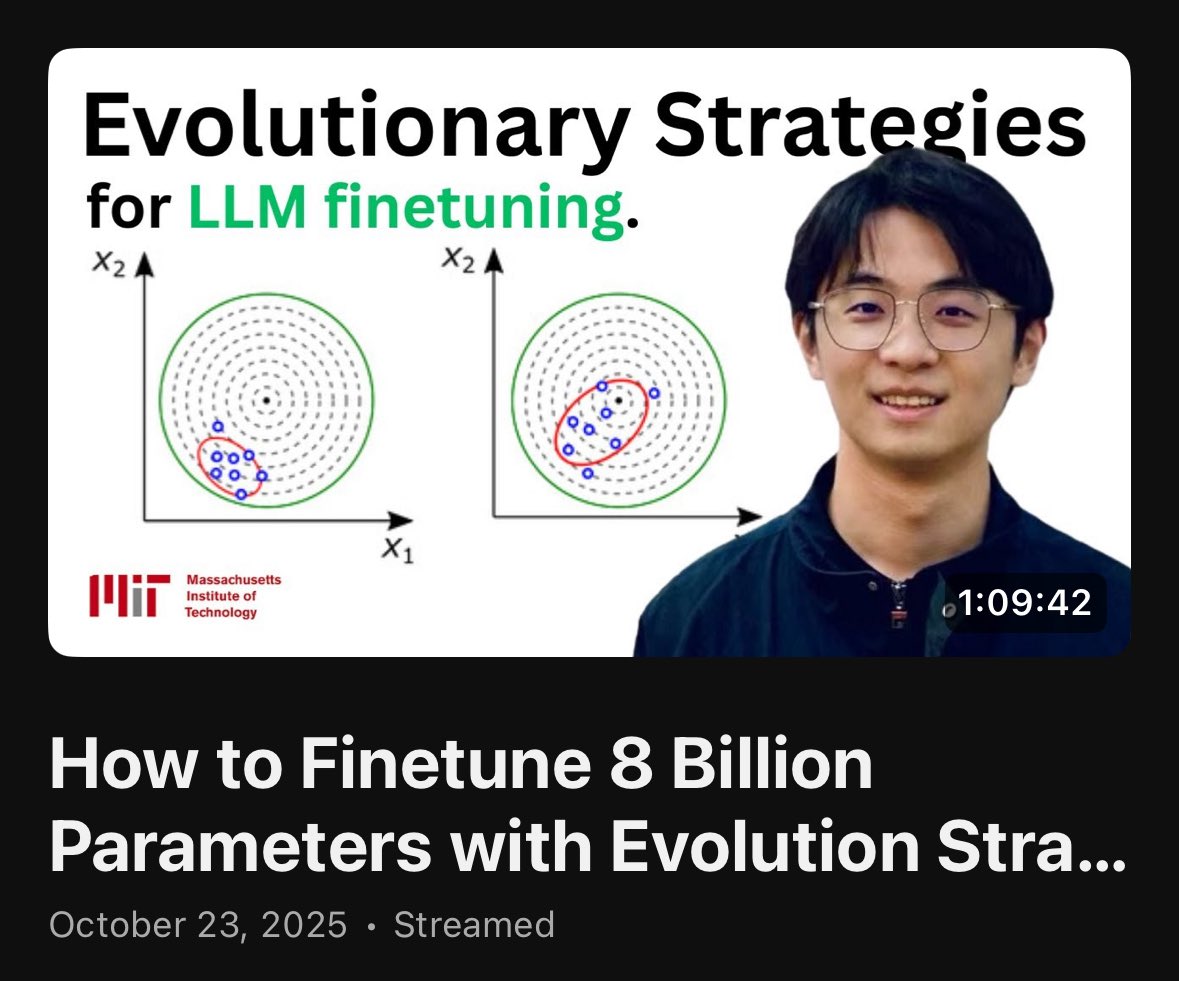 Evolutionary Strategies
for LLM finetuning.

$x_2$

$x_1$

$x_2$

MIT Massachusetts Institute of Technology

1:09:42

How to Finetune 8 Billion Parameters with Evolution Stra...

October 23, 2025 • Streamed